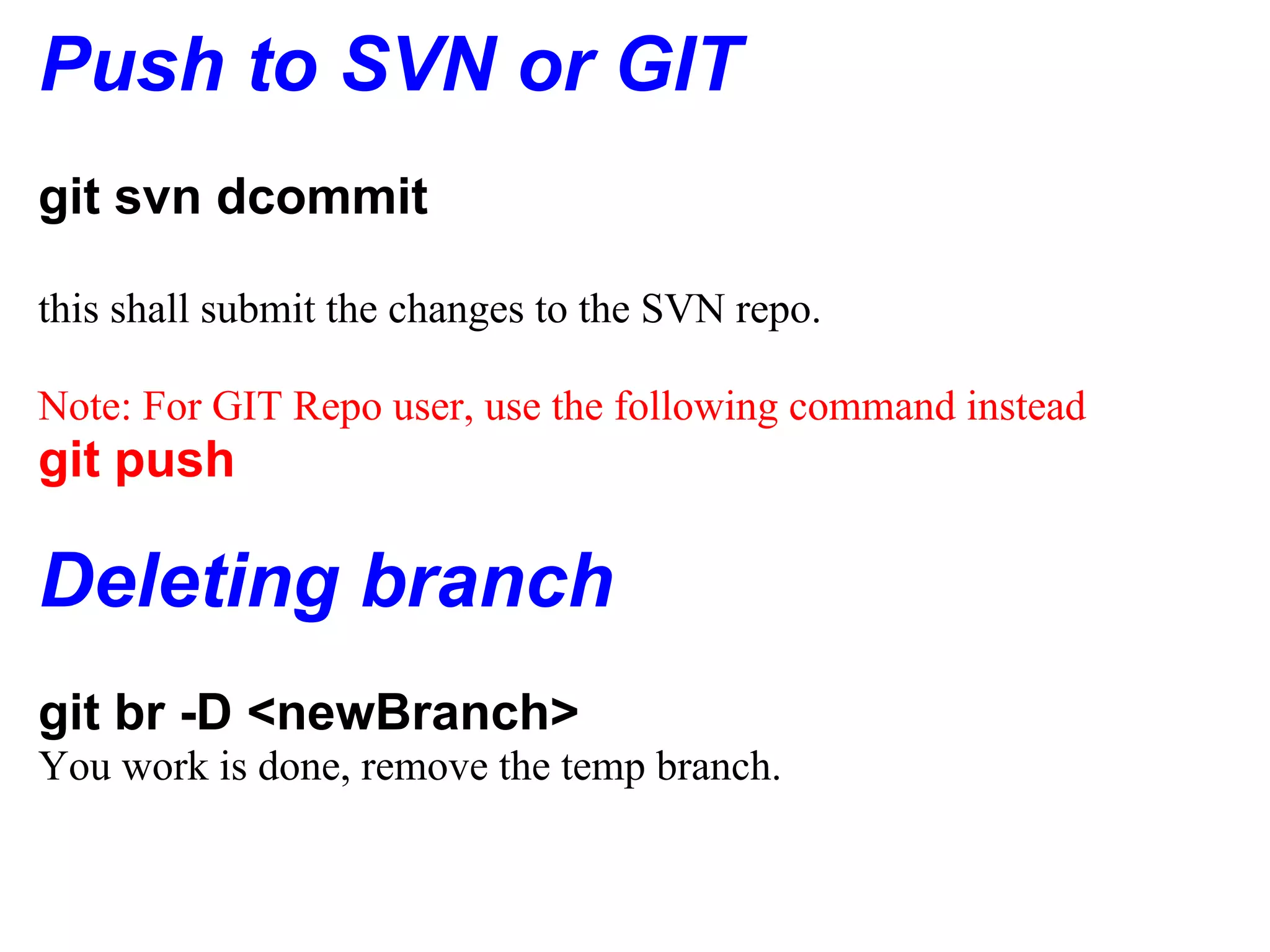 Push to SVN or GIT

git svn dcommit

this shall submit the changes to the SVN repo.

Note: For GIT Repo user, use the following command instead
git push

Deleting branch

git br -D <newBranch>
You work is done, remove the temp branch.